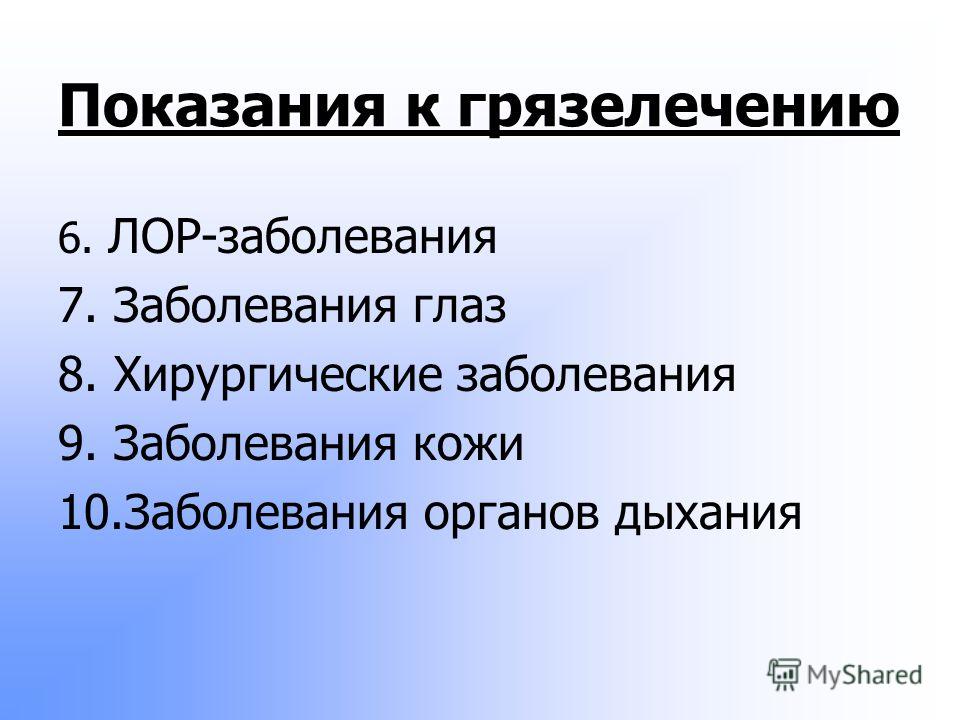 Показания к грязелечению

6. ЛОР-заболевания
7. Заболевания глаз
8. Хирургические заболевания
9. Заболевания кожи
10.Заболевания органов дыхания

MyShared